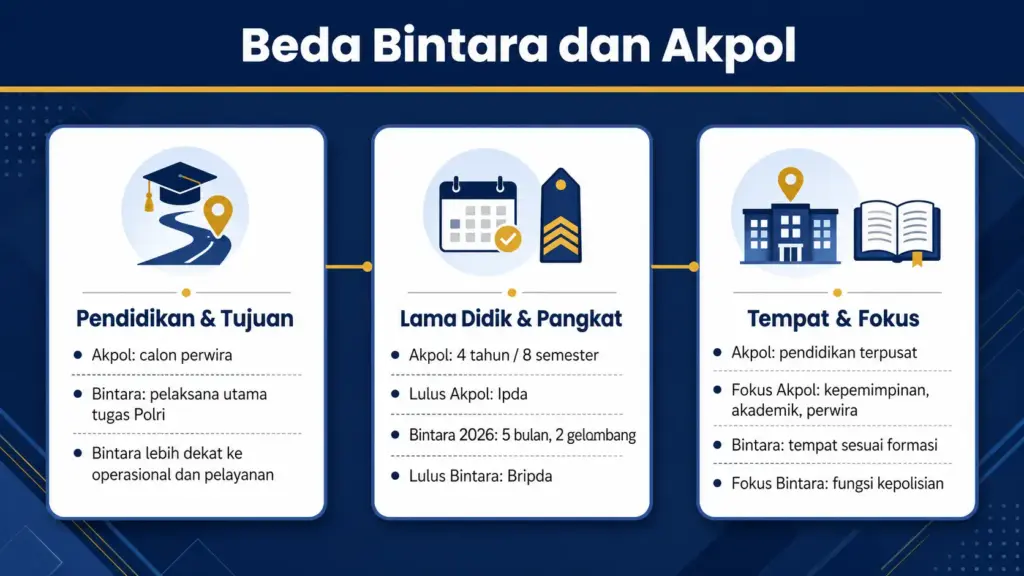 Beda Bintara dan Akpol

Pendidikan & Tujuan

- Akpol: calon perwira
- Bintara: pelaksana utama tugas Polri
- Bintara lebih dekat ke operasional dan pelayanan

Lama Didik & Pangkat

- Akpol: 4 tahun / 8 semester
- Lulus Akpol: Ipda
- Bintara 2026: 5 bulan, 2 gelombang
- Lulus Bintara: Bripda

Tempat & Fokus

- Akpol: pendidikan terpusat
- Fokus Akpol: kepemimpinan, akademik, perwira
- Bintara: tempat sesuai formasi
- Fokus Bintara: fungsi kepolisian